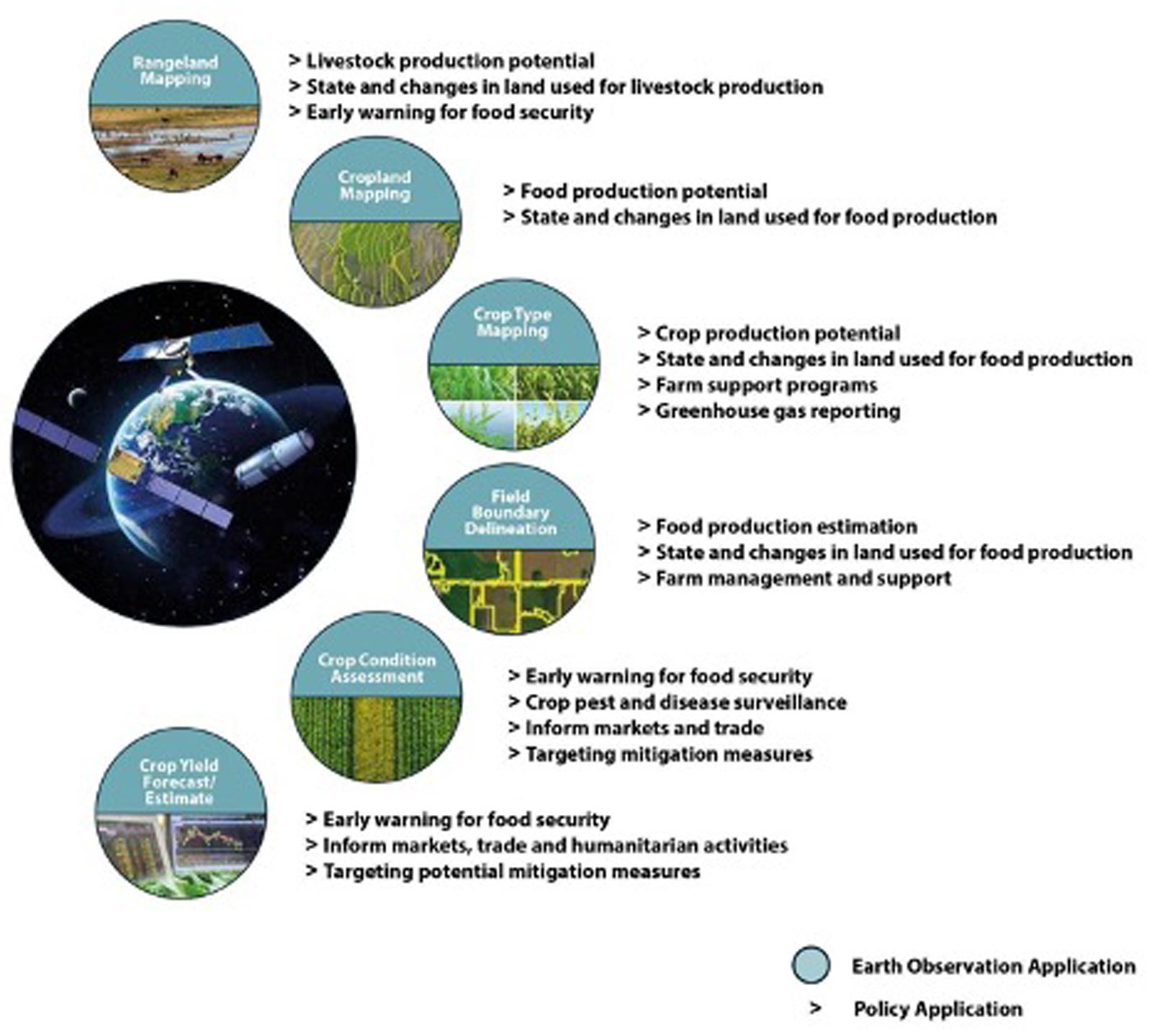 Rangeland Mapping

> Livestock production potential
> State and changes in land used for livestock production
> Early warning for food security

Cropland Mapping

> Food production potential
> State and changes in land used for food production

Crop Type Mapping

> Crop production potential
> State and changes in land used for food production
> Farm support programs
> Greenhouse gas reporting

Field Boundary Delineation

> Food production estimation
> State and changes in land used for food production
> Farm management and support

Crop Condition Assessment

> Early warning for food security
> Crop pest and disease surveillance
> Inform markets and trade
> Targeting mitigation measures

Crop Yield Forecast/ Estimate

> Early warning for food security
> Inform markets, trade and humanitarian activities
> Targeting potential mitigation measures

Earth Observation Application

> Policy Application